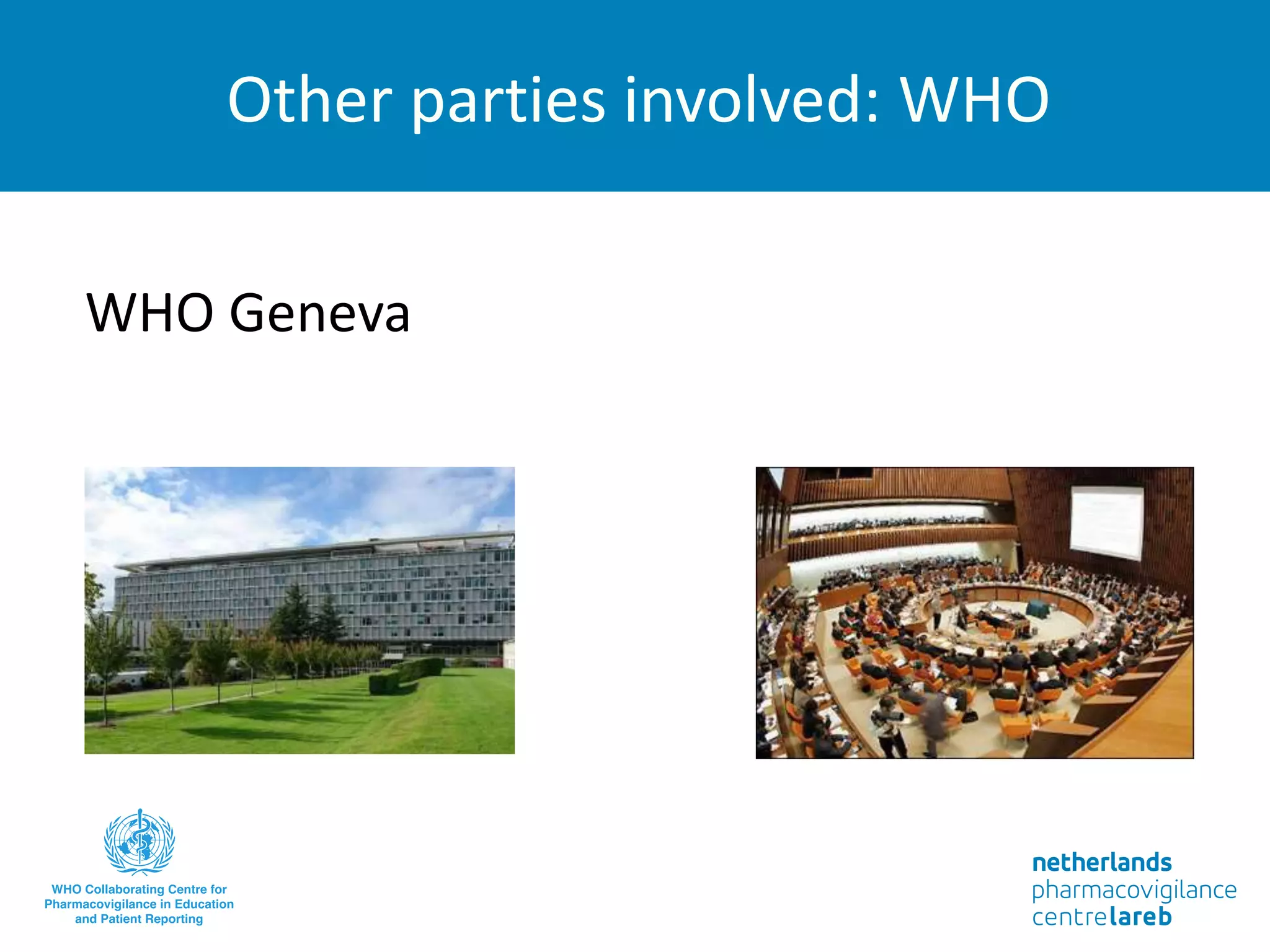 Other parties involved: WHO

WHO Geneva

WHO Collaborating Centre for Pharmacovigilance in Education and Patient Reporting

netherlands pharmacovigilance centre lareb